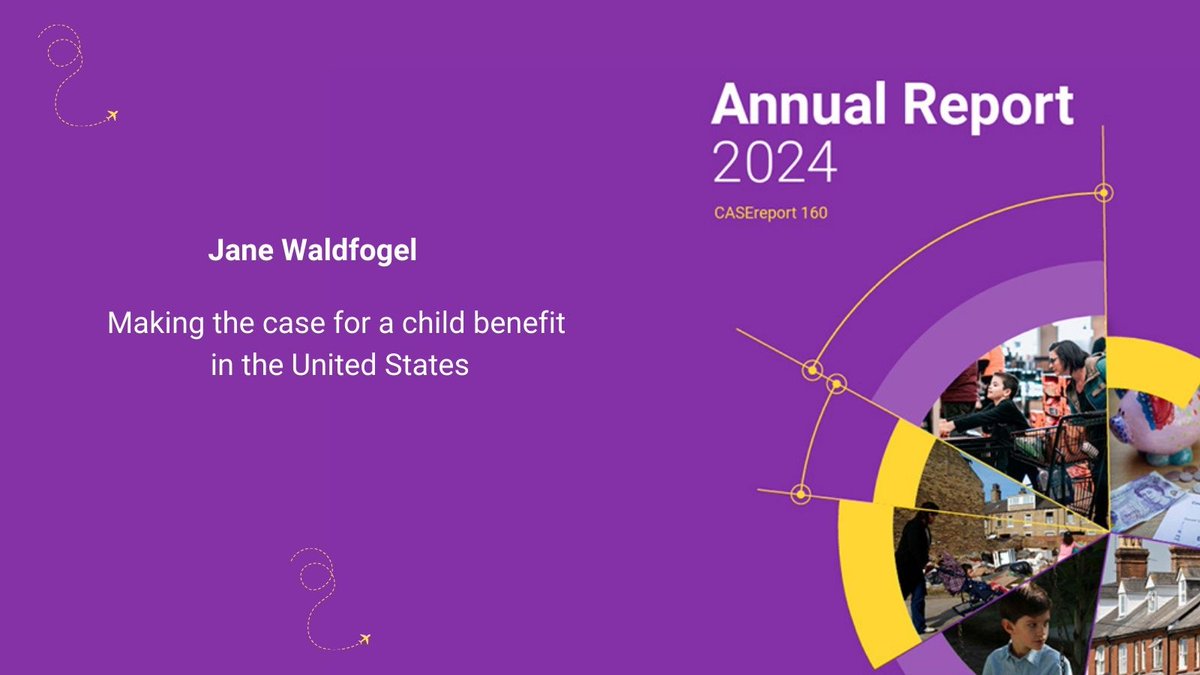 Jane Waldfogel

Making the case for a child benefit in the United States

Annual Report 2024

CASEreport 160